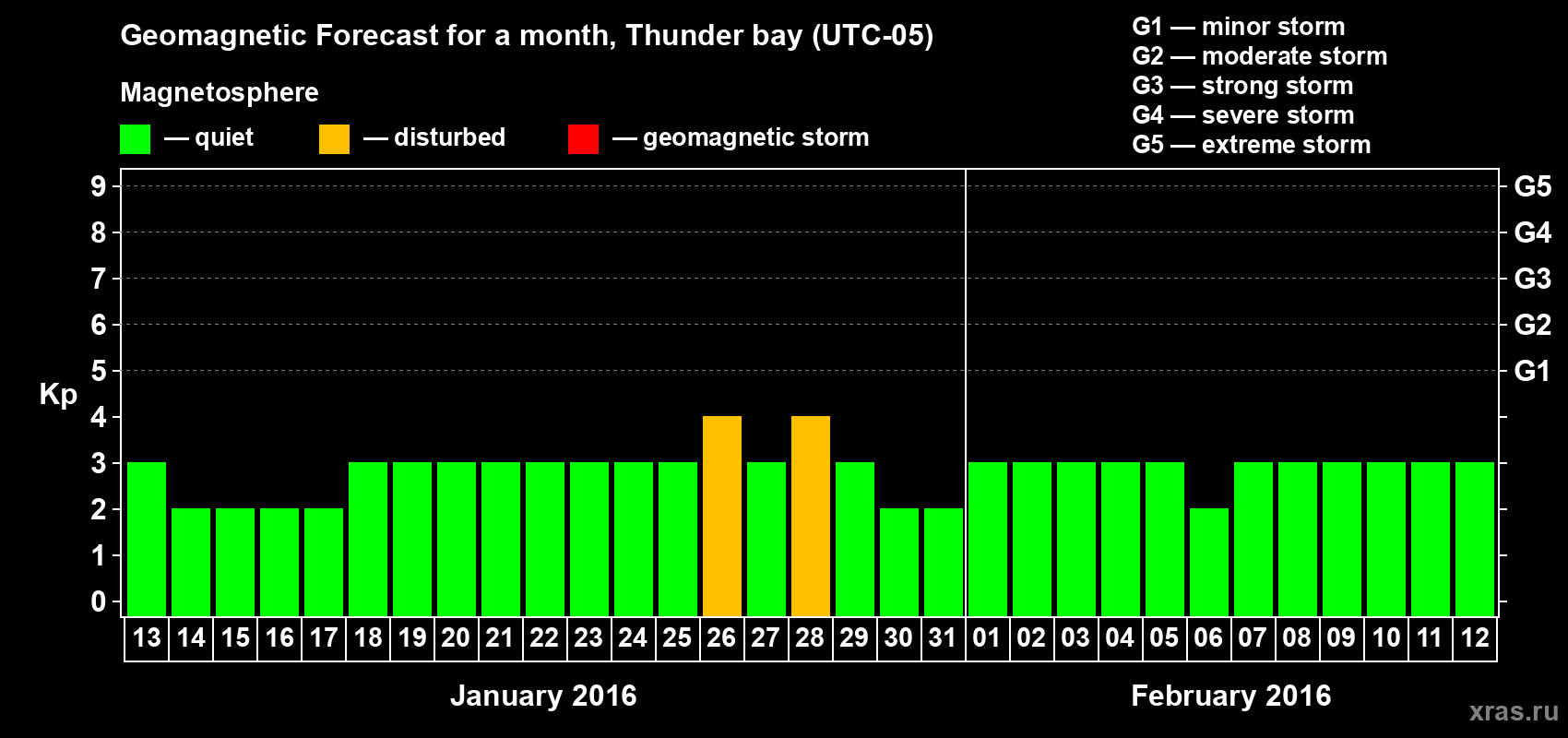 Geomagnetic Forecast for a month, Thunder bay (UTC-05)

Magnetosphere

— quiet — disturbed — geomagnetic storm

G1 — minor storm
G2 — moderate storm
G3 — strong storm
G4 — severe storm
G5 — extreme storm

Kp

9
8
7
6
5
4
3
2
1
0

G5
G4
G3
G2
G1

13 14 15 16 17 18 19 20 21 22 23 24 25 26 27 28 29 30 31 01 02 03 04 05 06 07 08 09 10 11 12

January 2016

February 2016

xras.ru